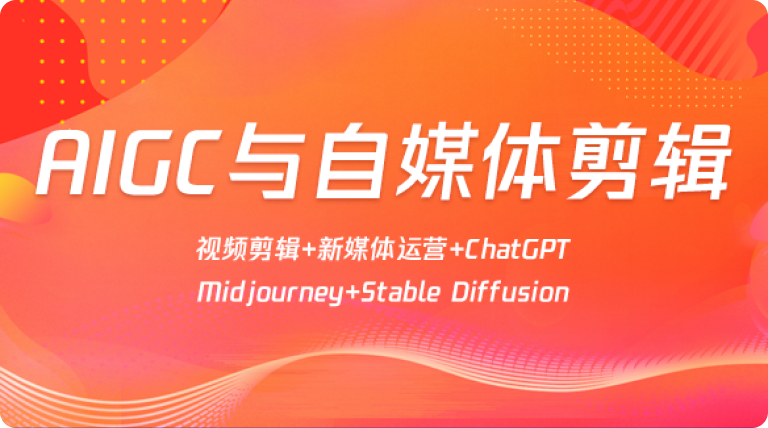 AIGC与自媒体剪辑

视频剪辑+新媒体运营+ChatGPT

Midjourney+Stable Diffusion